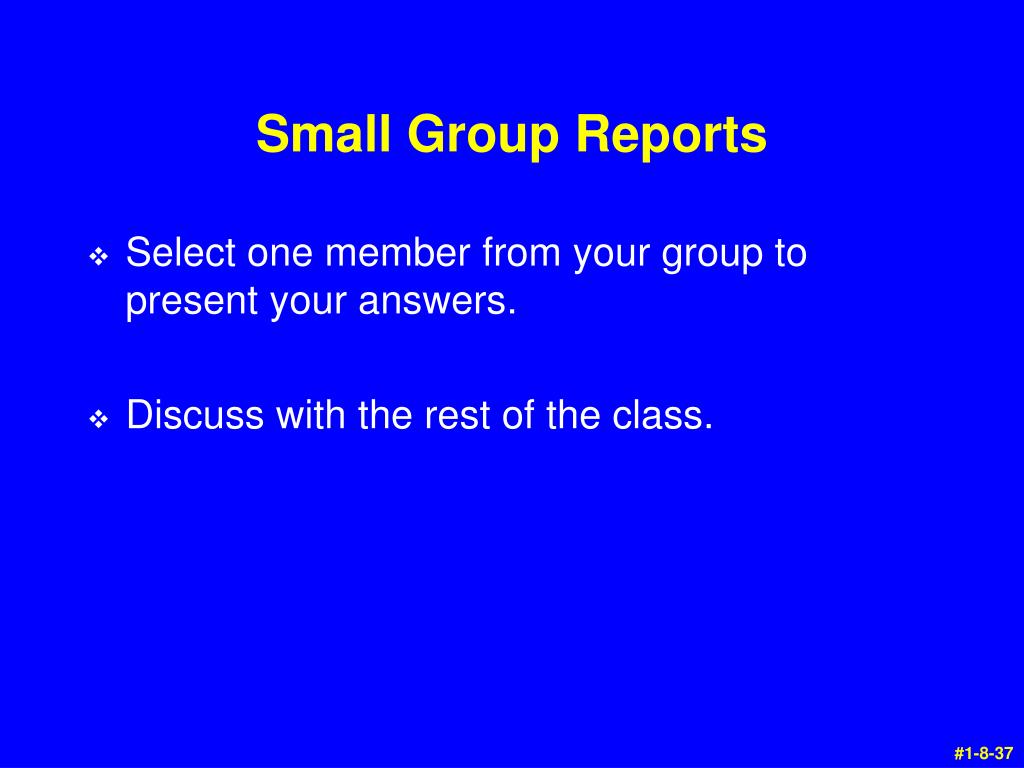 Small Group Reports

❖ Select one member from your group to present your answers.

❖ Discuss with the rest of the class.

#1-8-37